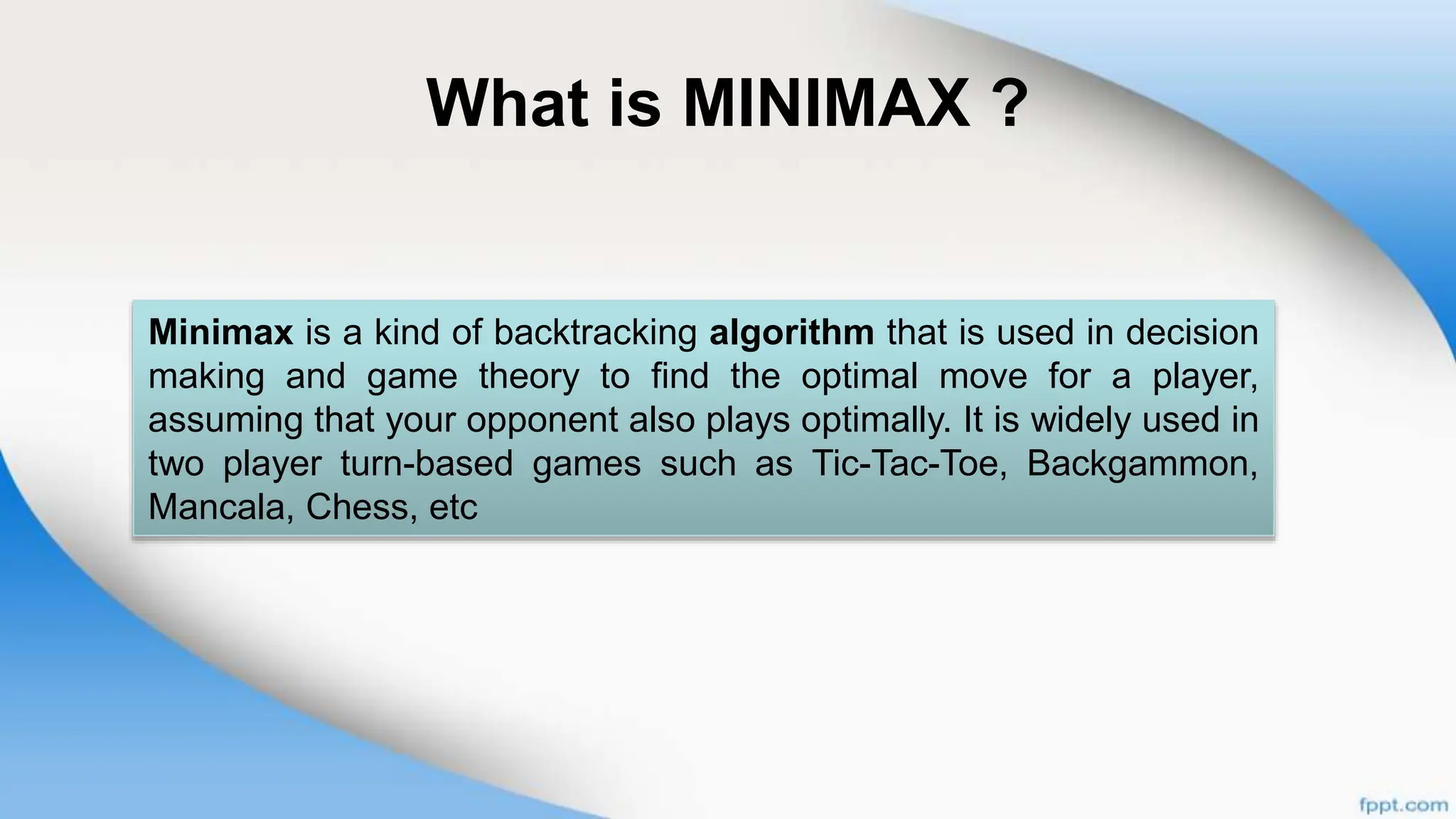 What is MINIMAX ?

Minimax is a kind of backtracking algorithm that is used in decision making and game theory to find the optimal move for a player, assuming that your opponent also plays optimally. It is widely used in two player turn-based games such as Tic-Tac-Toe, Backgammon, Mancala, Chess, etc

fppt.com